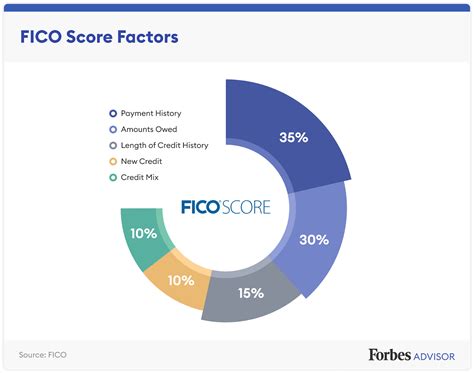 FICO Score Factors

Payment History
Amounts Owed
Length of Credit History
New Credit
Credit Mix

FICO SCORE

35%
30%
15%
10%
10%

Source: FICO

Forbes ADVISOR